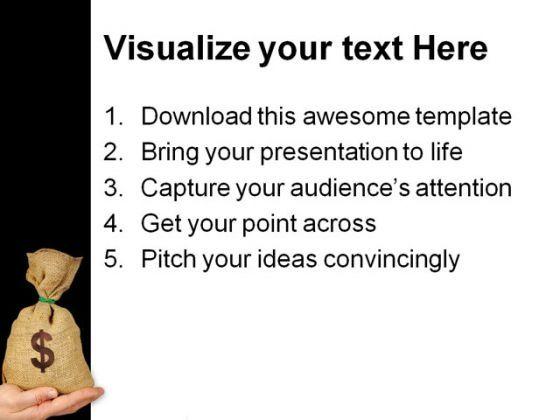 Visualize your text Here

1. Download this awesome template
2. Bring your presentation to life
3. Capture your audience's attention
4. Get your point across
5. Pitch your ideas convincingly

$